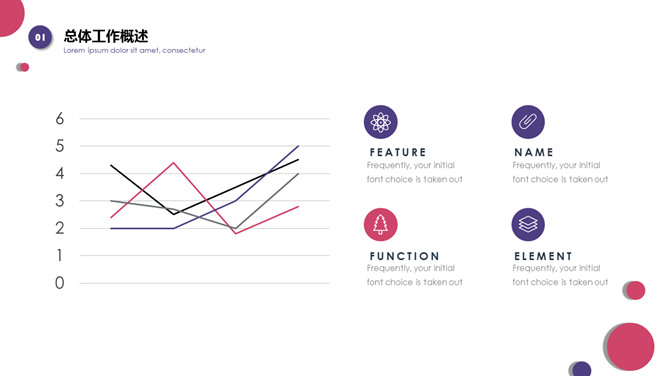 01 总体工作概述
Lorem ipsum dolor sit amet, consectetur

6
5
4
3
2
1
0

FEATURE
Frequently, your initial font choice is taken out

NAME
Frequently, your initial font choice is taken out

FUNCTION
Frequently, your initial font choice is taken out

ELEMENT
Frequently, your initial font choice is taken out